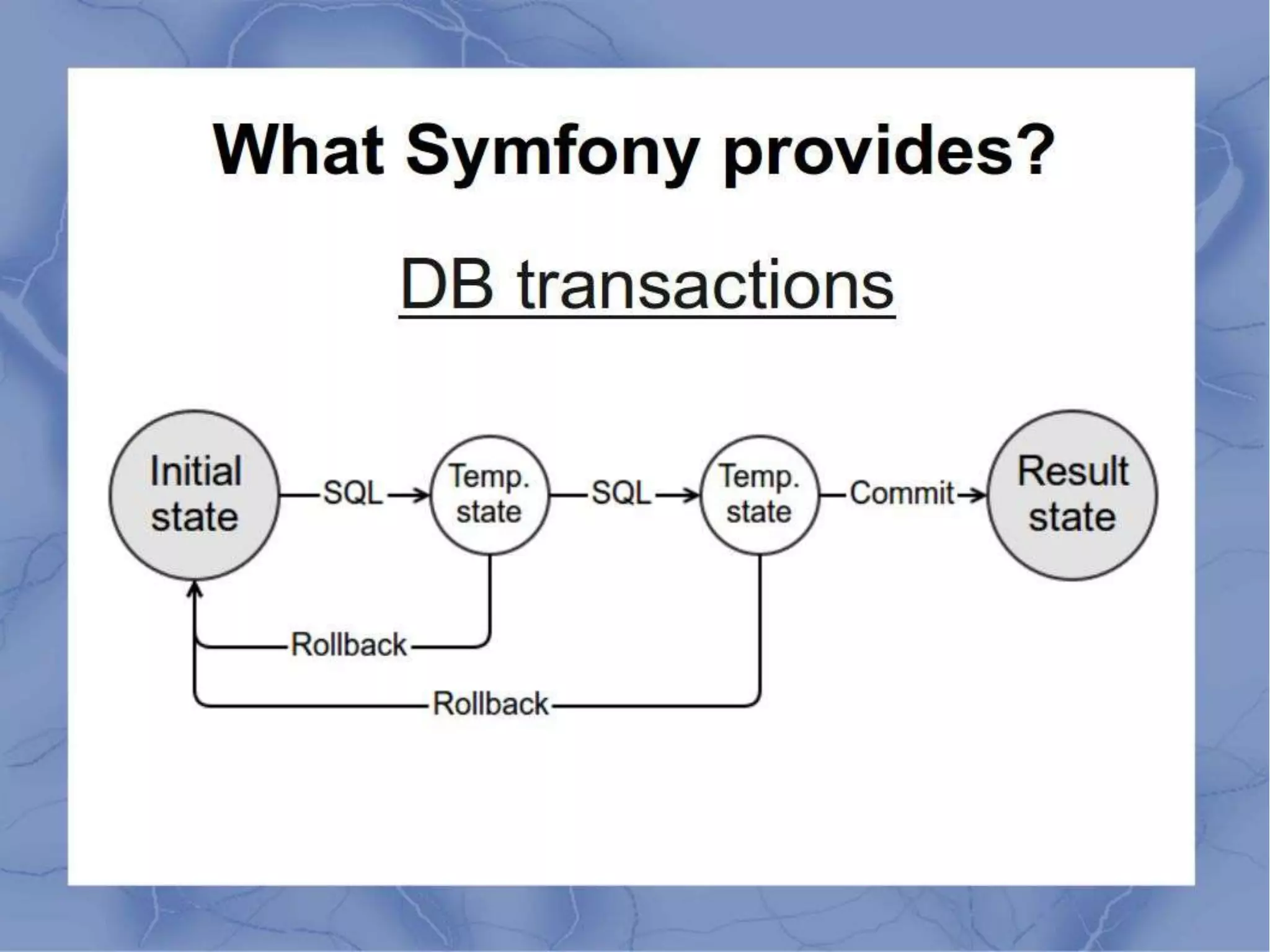 What Symfony provides?

DB transactions

Initial state

SQL

Temp. state

SQL

Temp. state

Commit

Result state

Rollback

Rollback